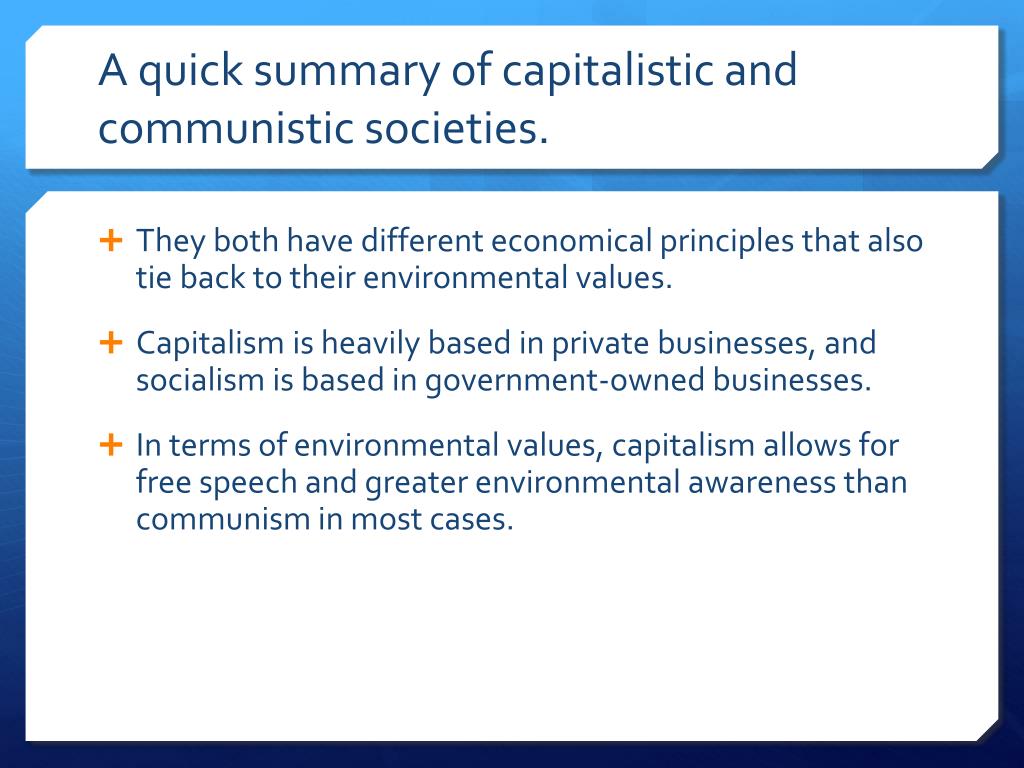 A quick summary of capitalistic and communistic societies.

+ They both have different economical principles that also tie back to their environmental values.

+ Capitalism is heavily based in private businesses, and socialism is based in government-owned businesses.

+ In terms of environmental values, capitalism allows for free speech and greater environmental awareness than communism in most cases.